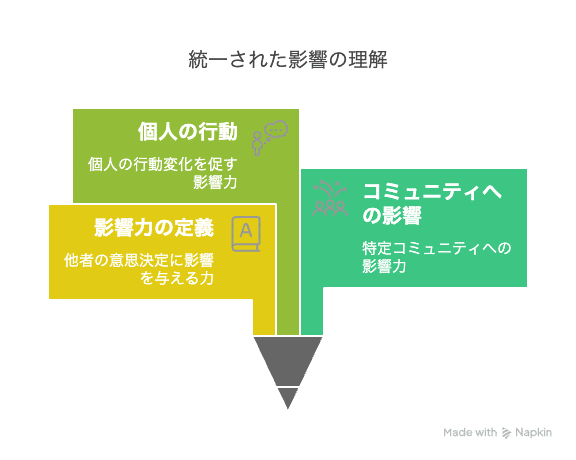 統一された影響の理解

個人の行動

個人の行動変化を促す影響力

影響力の定義

A

他者の意思決定に影響を与える力

コミュニティへの影響

特定コミュニティへの影響力

Made with Napkin